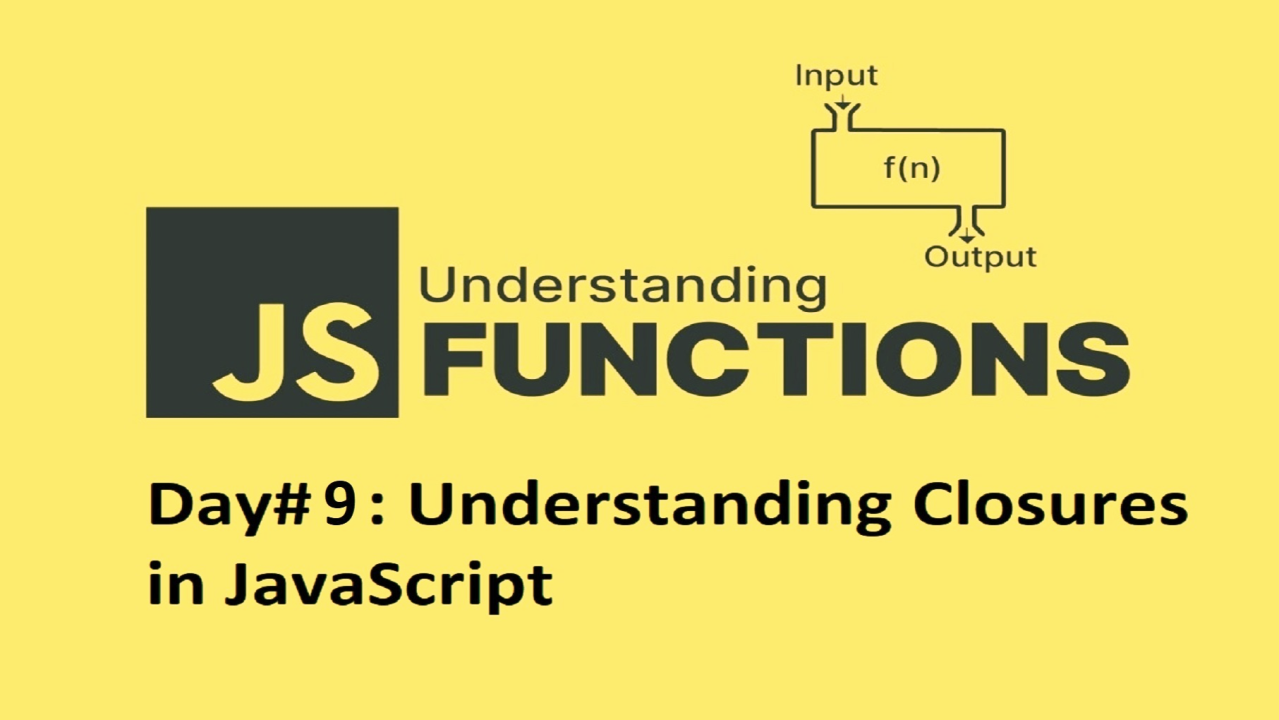 Input

f(n)

Output

JS

Understanding

FUNCTIONS

Day# 9 : Understanding Closures in JavaScript